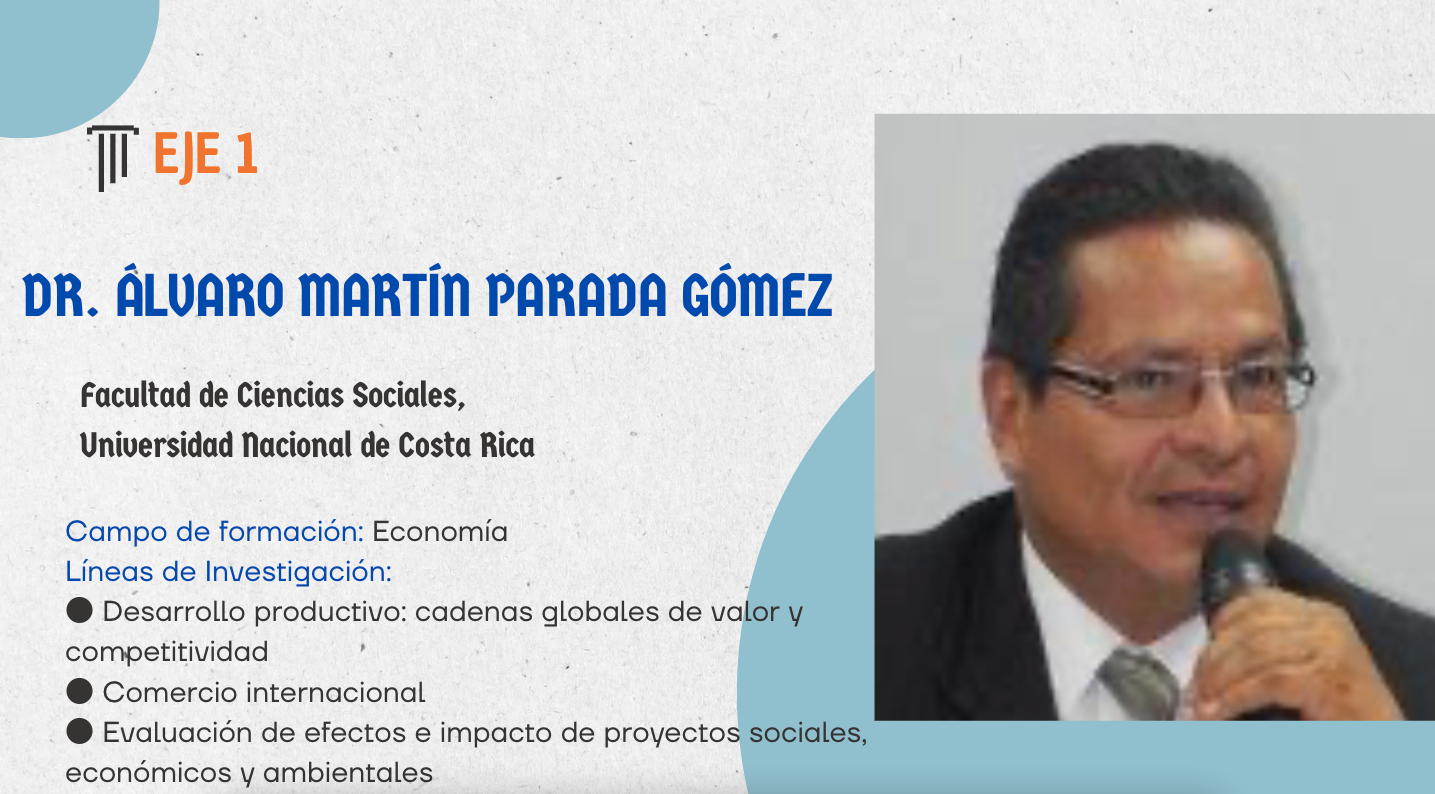 EJE 1

DR. ÁLVARO MARTÍN PARADA GÓMEZ

Facultad de Ciencias Sociales,
Universidad Nacional de Costa Rica

Campo de formación: Economía
Líneas de Investigación:
• Desarrollo productivo: cadenas globales de valor y competitividad
• Comercio internacional
• Evaluación de efectos e impacto de proyectos sociales, económicos y ambientales